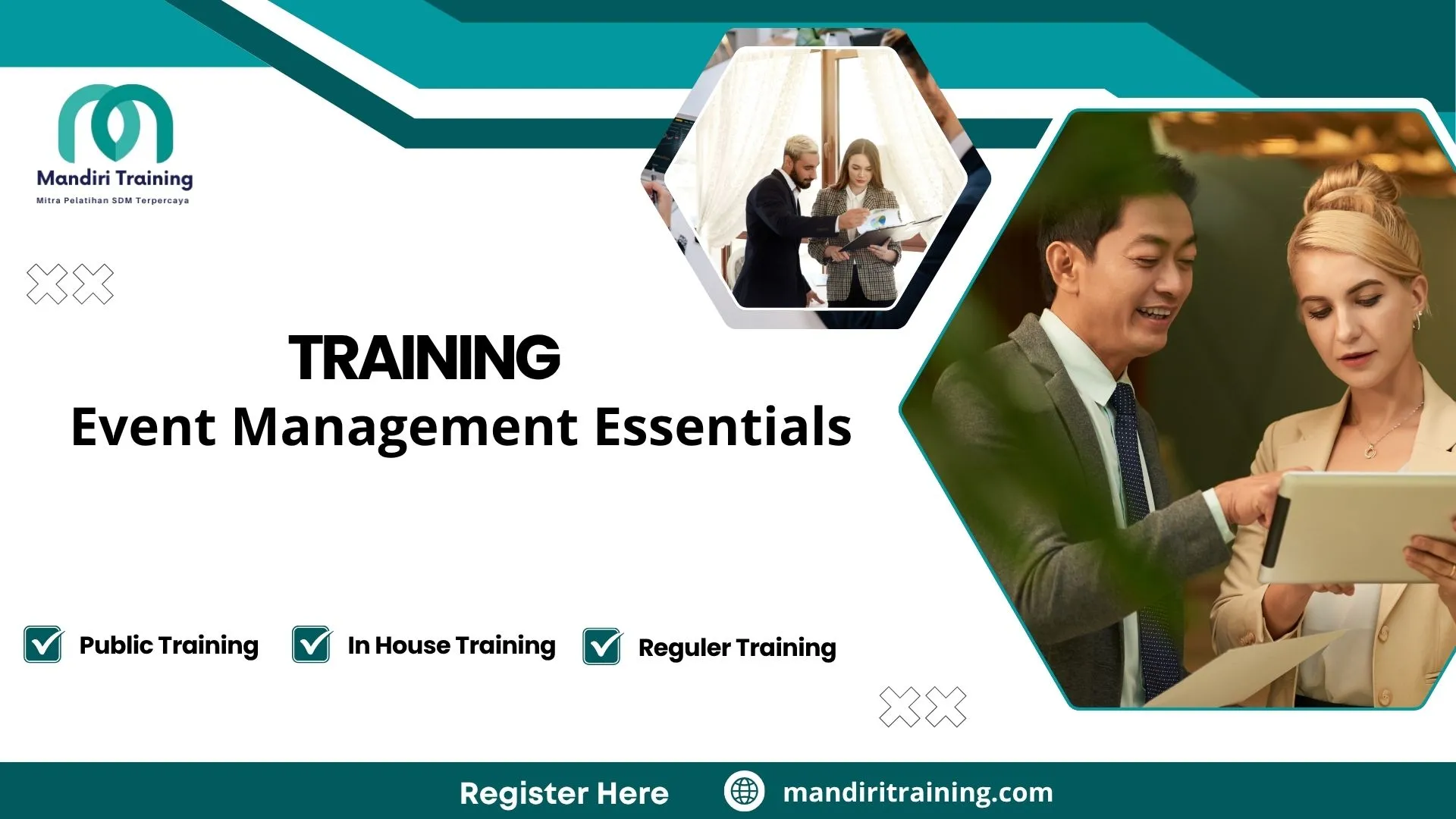 Mandiri Training
Mitra Pelatihan SDM Terpercaya

TRAINING
Event Management Essentials

Public Training
In House Training
Reguler Training

Register Here
mandiritraining.com